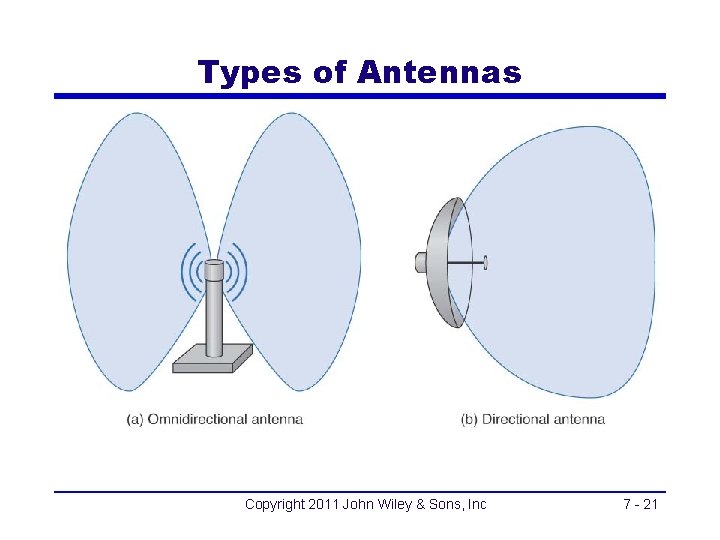 Types of Antennas

(a) Omnidirectional antenna

(b) Directional antenna

Copyright 2011 John Wiley & Sons, Inc

7 - 21